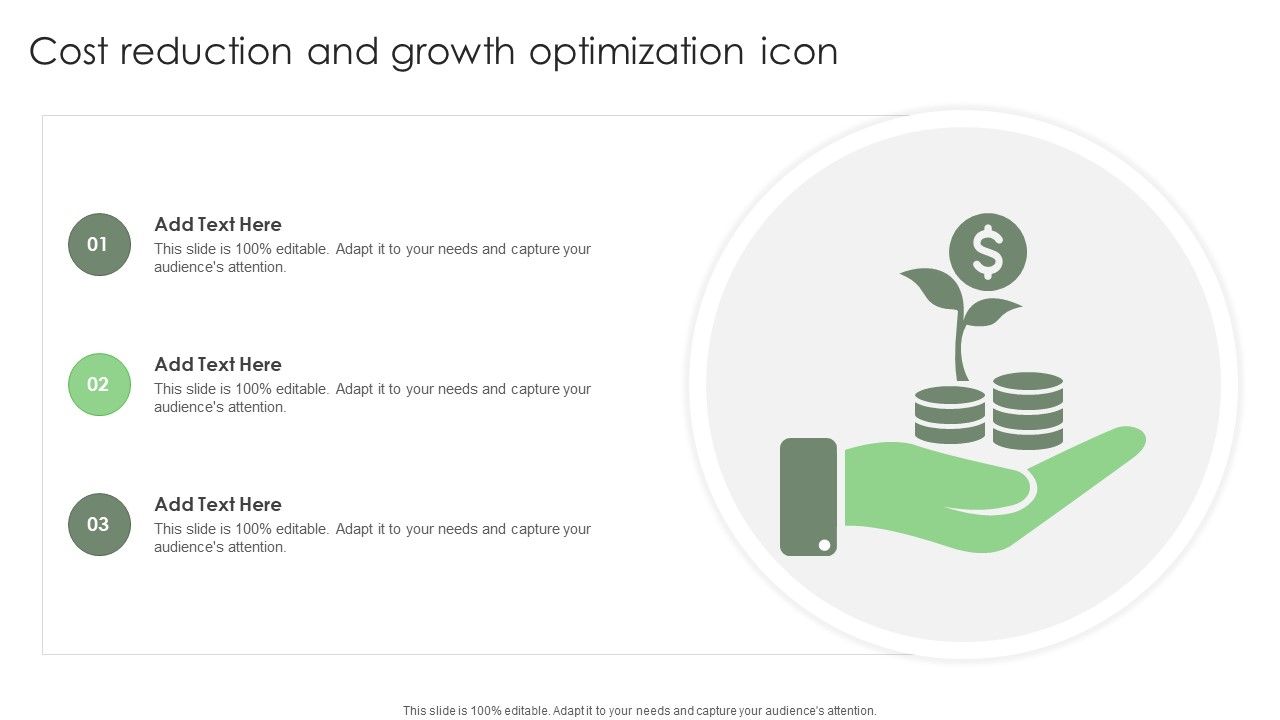 Cost reduction and growth optimization icon

01

Add Text Here

This slide is 100% editable. Adapt it to your needs and capture your audience's attention.

02

Add Text Here

This slide is 100% editable. Adapt it to your needs and capture your audience's attention.

03

Add Text Here

This slide is 100% editable. Adapt it to your needs and capture your audience's attention.

$

This slide is 100% editable. Adapt it to your needs and capture your audience's attention.